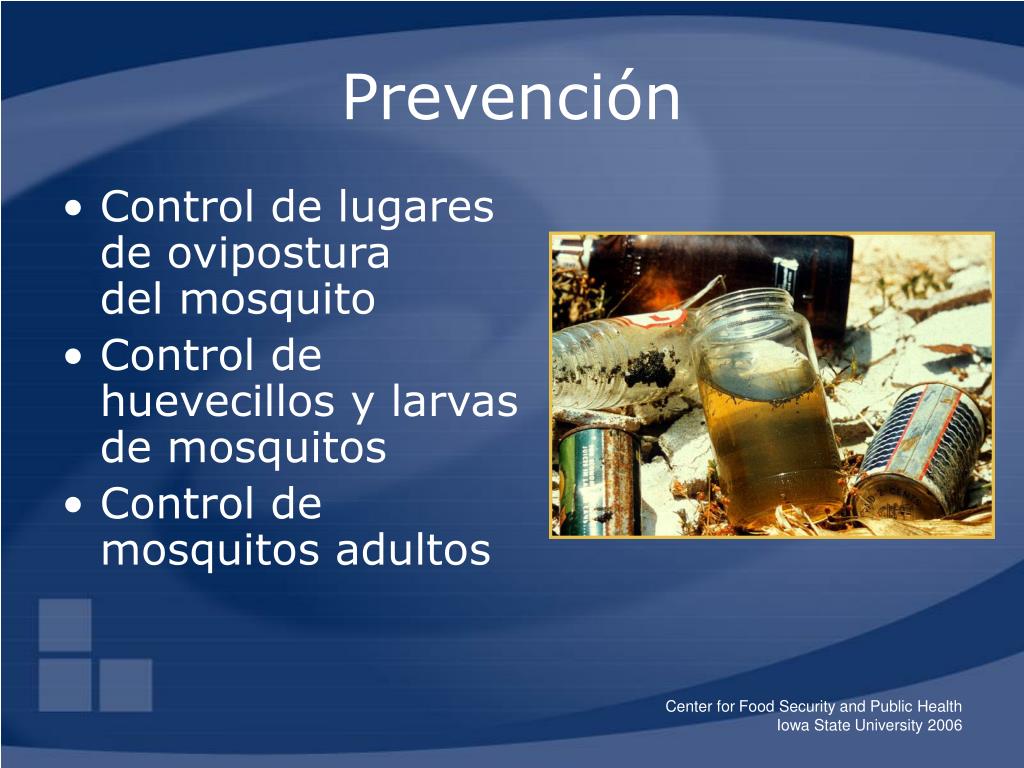 Prevención

• Control de lugares de ovipostura del mosquito
• Control de huevecillos y larvas de mosquitos
• Control de mosquitos adultos

Center for Food Security and Public Health
Iowa State University 2006